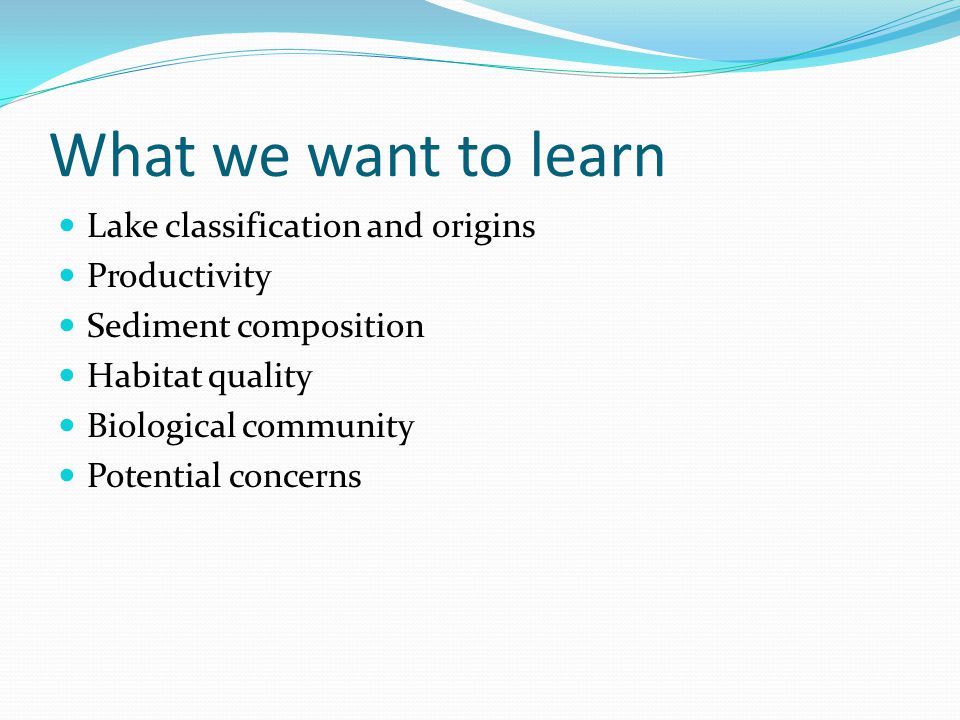 What we want to learn

- Lake classification and origins
- Productivity
- Sediment composition
- Habitat quality
- Biological community
- Potential concerns